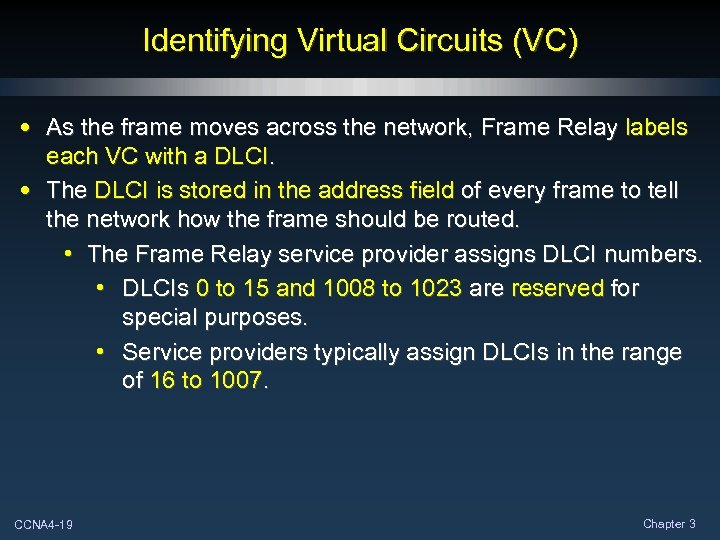 Identifying Virtual Circuits (VC)

• As the frame moves across the network, Frame Relay labels each VC with a DLCI.
• The DLCI is stored in the address field of every frame to tell the network how the frame should be routed.
  • The Frame Relay service provider assigns DLCI numbers.
    • DLCIs 0 to 15 and 1008 to 1023 are reserved for special purposes.
    • Service providers typically assign DLCIs in the range of 16 to 1007.

CCNA4-19

Chapter 3